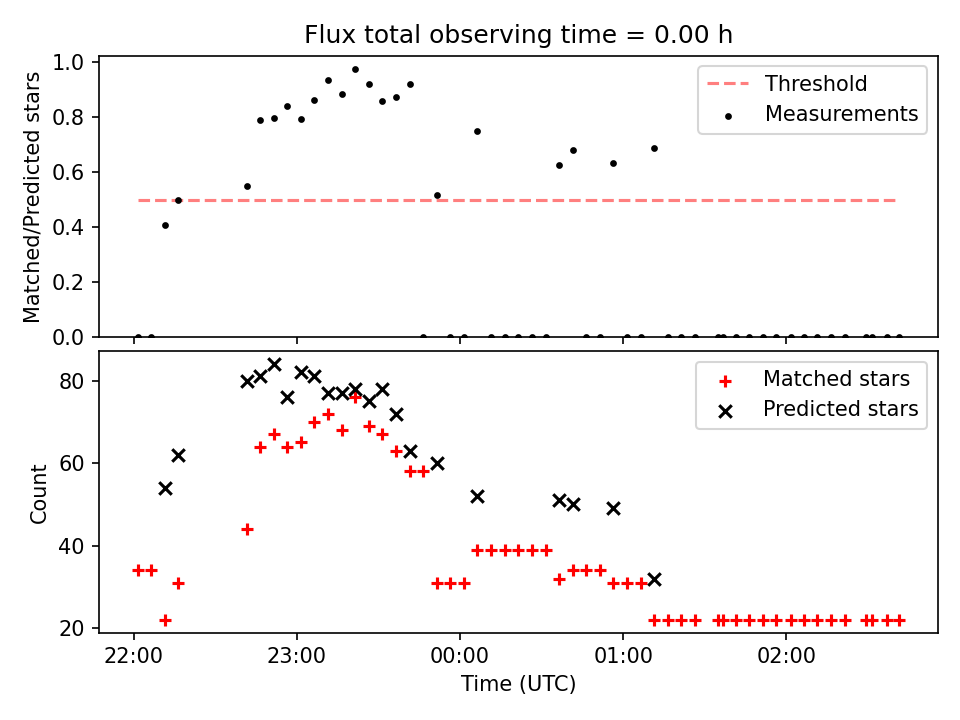 Flux total observing time = 0.00 h

Matched/Predicted stars

1.0
0.8
0.6
0.4
0.2
0.0

Threshold
Measurements

Count

80
60
40
20

Matched stars
Predicted stars

22:00
23:00
00:00
01:00
02:00

Time (UTC)